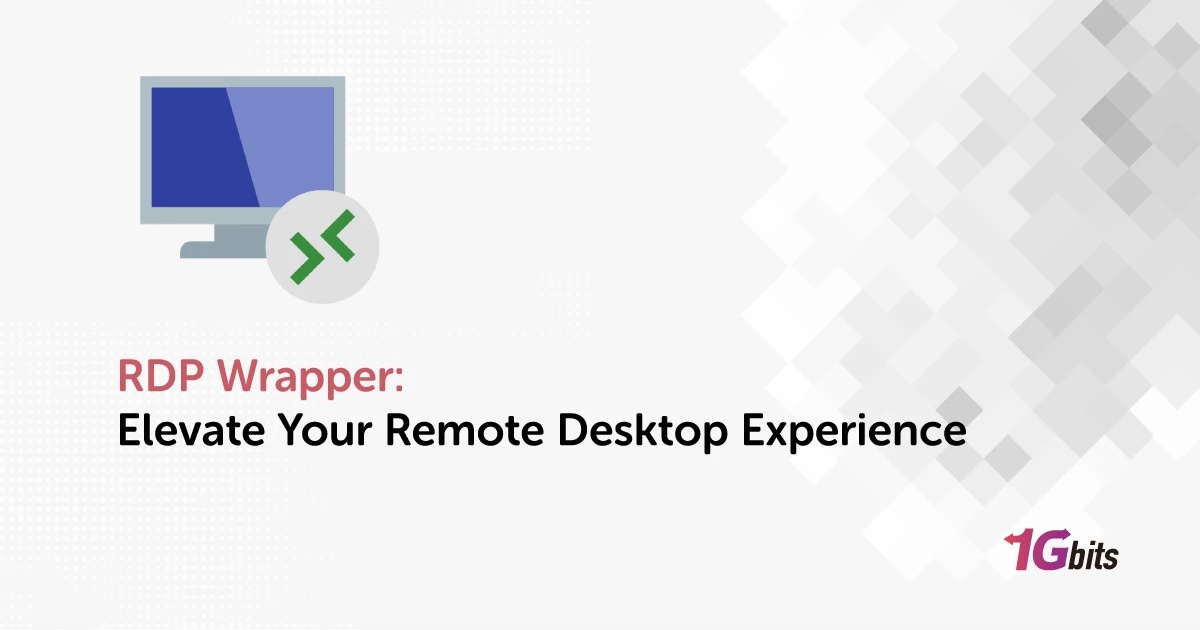 RDP Wrapper:
Elevate Your Remote Desktop Experience

1Gbits